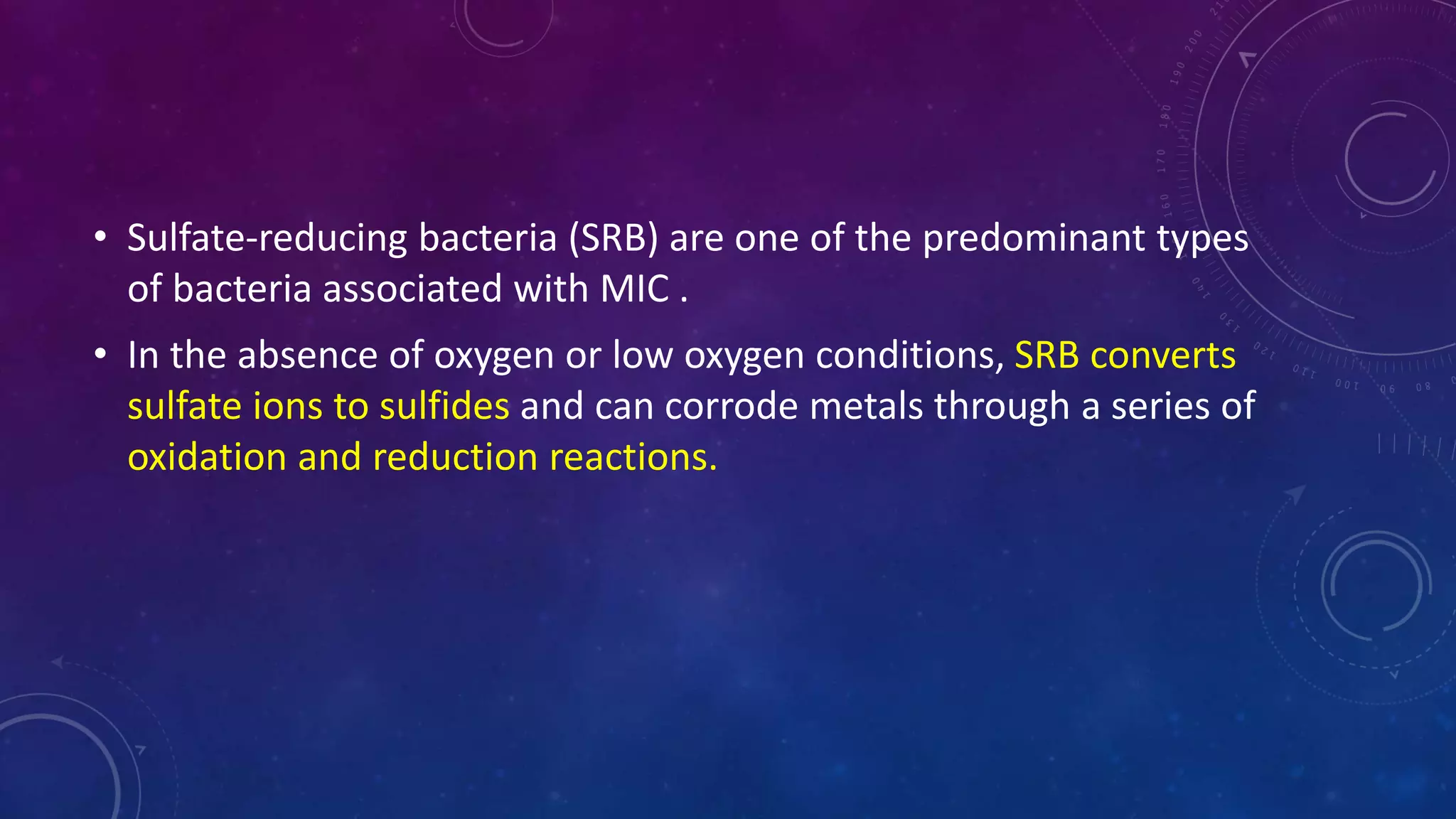 • Sulfate-reducing bacteria (SRB) are one of the predominant types of bacteria associated with MIC .

• In the absence of oxygen or low oxygen conditions, SRB converts sulfate ions to sulfides and can corrode metals through a series of oxidation and reduction reactions.